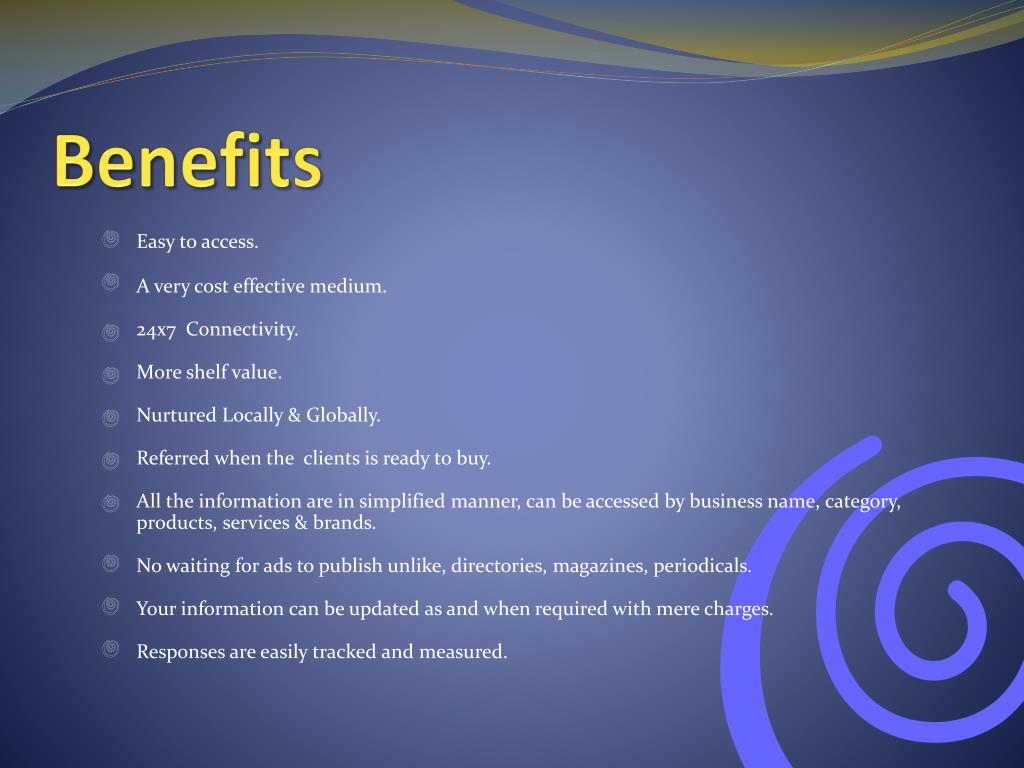 Benefits

Easy to access.

A very cost effective medium.

24x7 Connectivity.

More shelf value.

Nurtured Locally & Globally.

Referred when the clients is ready to buy.

All the information are in simplified manner, can be accessed by business name, category, products, services & brands.

No waiting for ads to publish unlike, directories, magazines, periodicals.

Your information can be updated as and when required with mere charges.

Responses are easily tracked and measured.